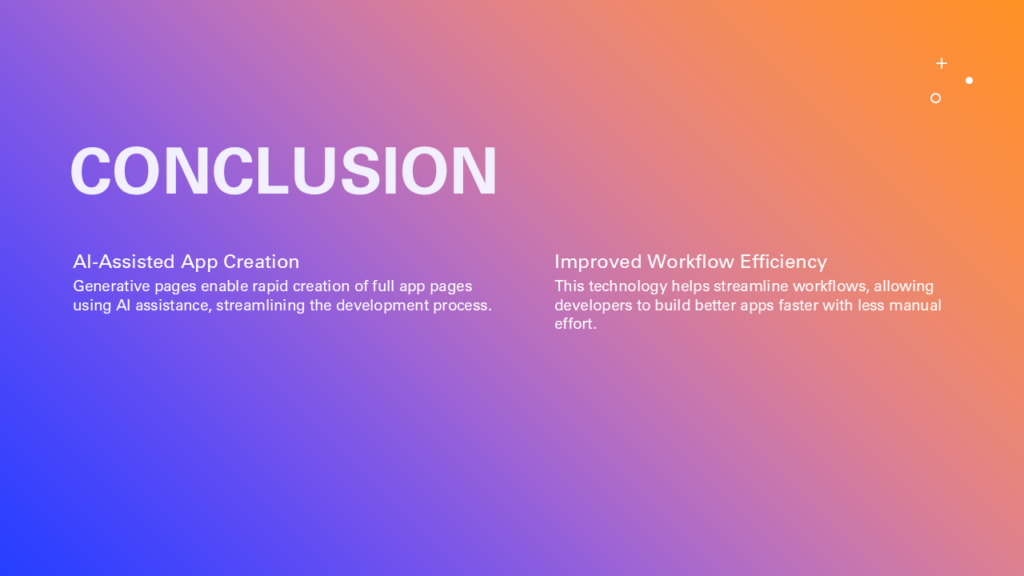 CONCLUSION

AI-Assisted App Creation
Generative pages enable rapid creation of full app pages using AI assistance, streamlining the development process.

Improved Workflow Efficiency
This technology helps streamline workflows, allowing developers to build better apps faster with less manual effort.